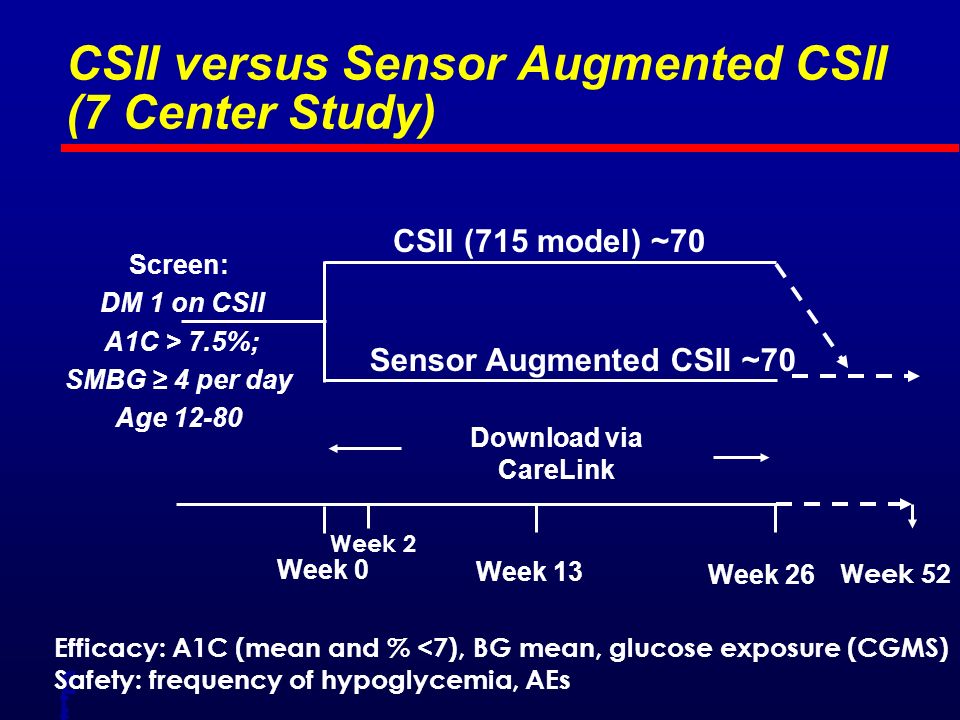 CSII versus Sensor Augmented CSII (7 Center Study)

Screen:
DM 1 on CSII
A1C > 7.5%;
SMBG ≥ 4 per day
Age 12-80

CSII (715 model) ~70

Sensor Augmented CSII ~70

Download via CareLink

Week 2
Week 0
Week 13
Week 26
Week 52

Efficacy: A1C (mean and % <7), BG mean, glucose exposure (CGMS)
Safety: frequency of hypoglycemia, AEs